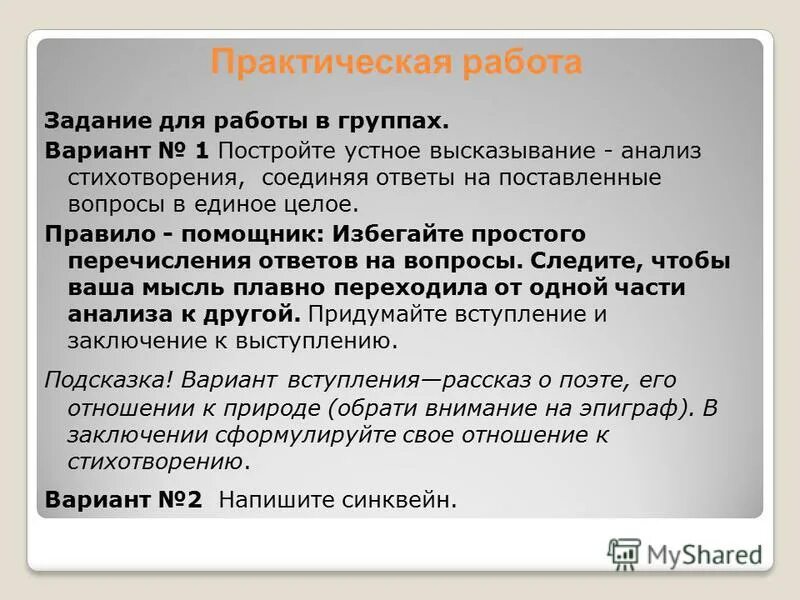 Практическая работа

Задание для работы в группах.

Вариант № 1 Постройте устное высказывание - анализ стихотворения, соединяя ответы на поставленные вопросы в единое целое.

Правило - помощник: Избегайте простого перечисления ответов на вопросы. Следите, чтобы ваша мысль плавно переходила от одной части анализа к другой. Придумайте вступление и заключение к выступлению.

Подсказка! Вариант вступления—рассказ о поэте, его отношении к природе (обрати внимание на эпиграф). В заключении сформулируйте свое отношение к стихотворению.

Вариант №2 Напишите синквейн.

MyShared